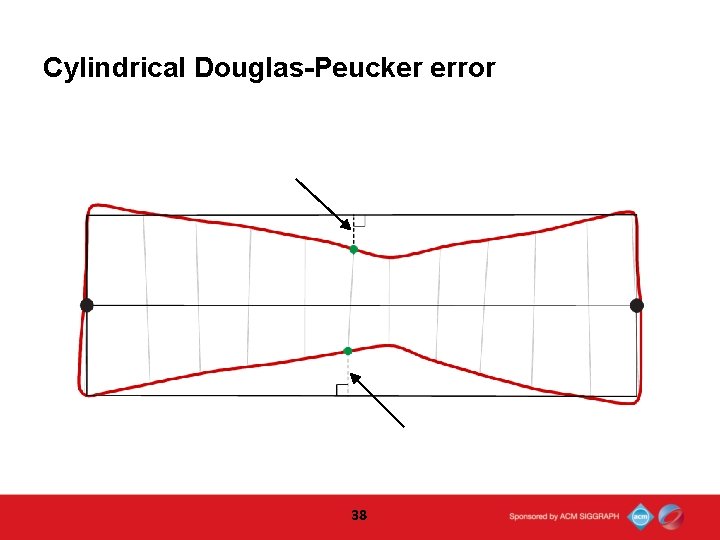 Cylindrical Douglas-Peucker error

38

Sponsored by ACM SIGGRAPH

acm